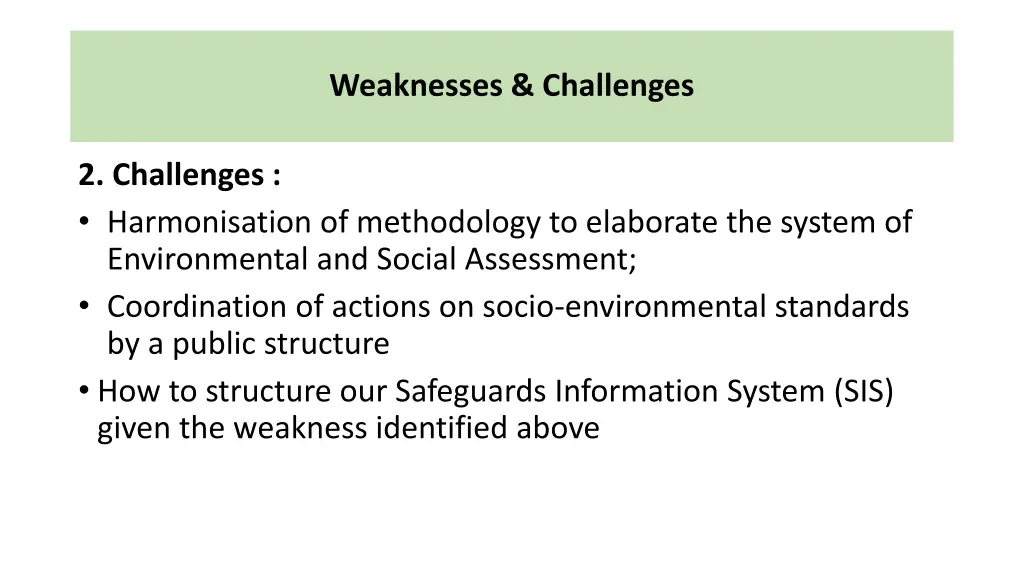 Weaknesses & Challenges

2. Challenges :
• Harmonisation of methodology to elaborate the system of Environmental and Social Assessment;
• Coordination of actions on socio-environmental standards by a public structure
• How to structure our Safeguards Information System (SIS) given the weakness identified above